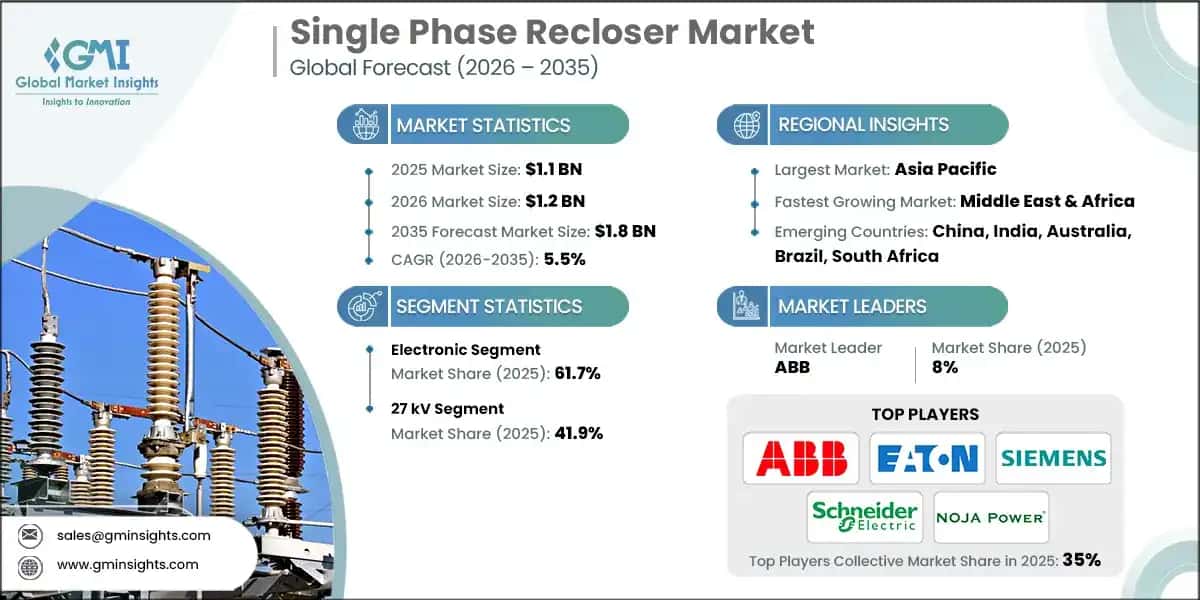 GMI
Global Market Insights
Insights to Innovation

Single Phase Recloser Market
Global Forecast (2026 – 2035)

MARKET STATISTICS

2025 Market Size: $1.1 BN
2026 Market Size: $1.2 BN
2035 Forecast Market Size: $1.8 BN
CAGR (2026-2035): 5.5%

SEGMENT STATISTICS

Electronic Segment
Market Share (2025): 61.7%

27 kV Segment
Market Share (2025): 41.9%

REGIONAL INSIGHTS

Largest Market: Asia Pacific
Fastest Growing Market: Middle East & Africa
Emerging Countries: China, India, Australia, Brazil, South Africa

MARKET LEADERS

Market Leader
ABB

Market Share (2025)
8%

TOP PLAYERS

ABB
EATON
SIEMENS
Schneider Electric
NOJA POWER

Top Players Collective Market Share in 2025: 35%

sales@gminsights.com
www.gminsights.com